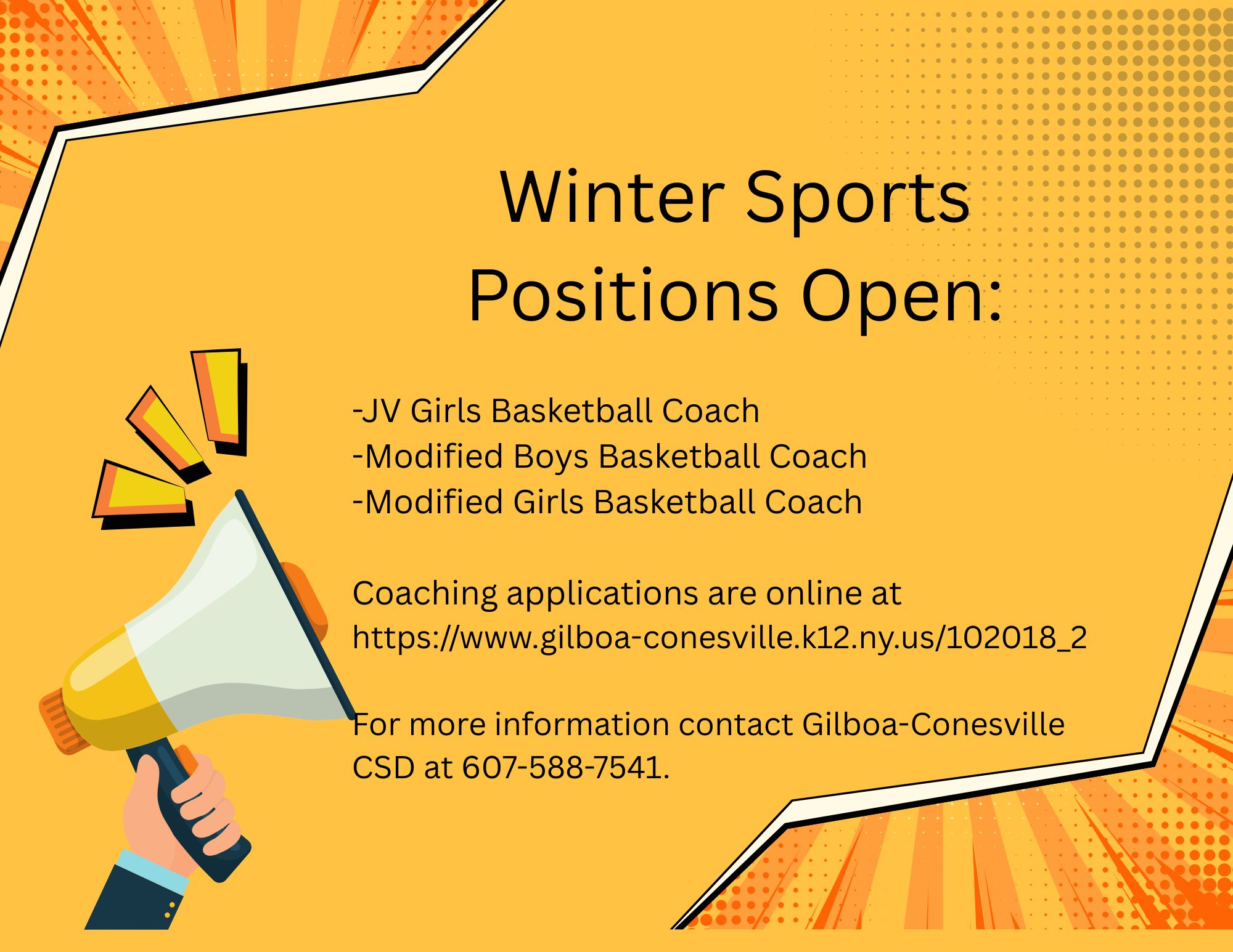 Winter Sports Positions Open:

-JV Girls Basketball Coach
-Modified Boys Basketball Coach
-Modified Girls Basketball Coach

Coaching applications are online at https://www.gilboa-conesville.k12.ny.us/102018_2

For more information contact Gilboa-Conesville CSD at 607-588-7541.